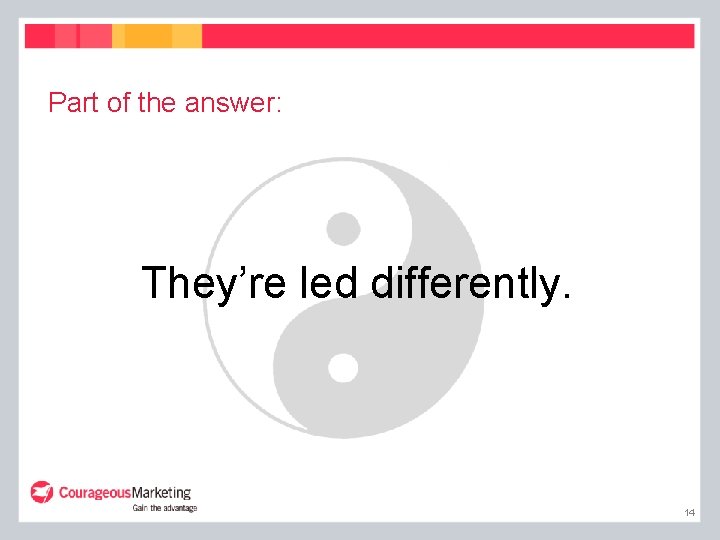 Part of the answer:

They’re led differently.

CourageousMarketing
Gain the advantage

14